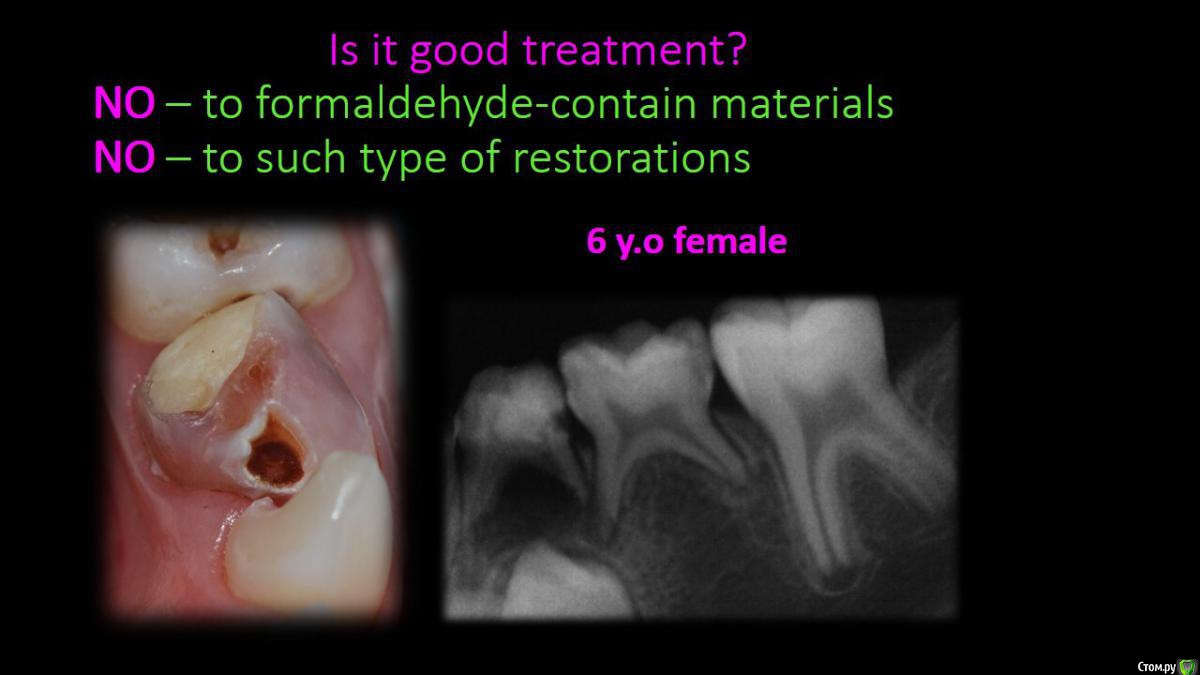 Is it good treatment?
NO – to formaldehyde-contain materials
NO – to such type of restorations

6 y.o female

Стом.ру